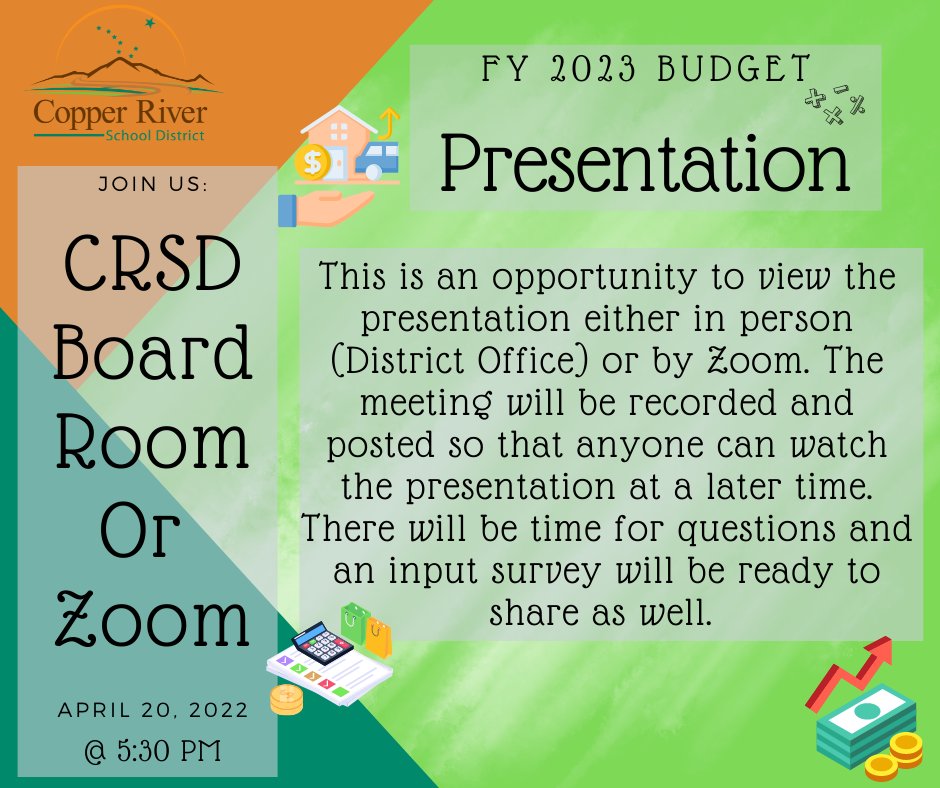 Copper River
School District

JOIN US:

CRSD Board Room Or Zoom

APRIL 20, 2022
@ 5:30 PM

FY 2023 BUDGET

Presentation

This is an opportunity to view the presentation either in person (District Office) or by Zoom. The meeting will be recorded and posted so that anyone can watch the presentation at a later time. There will be time for questions and an input survey will be ready to share as well.